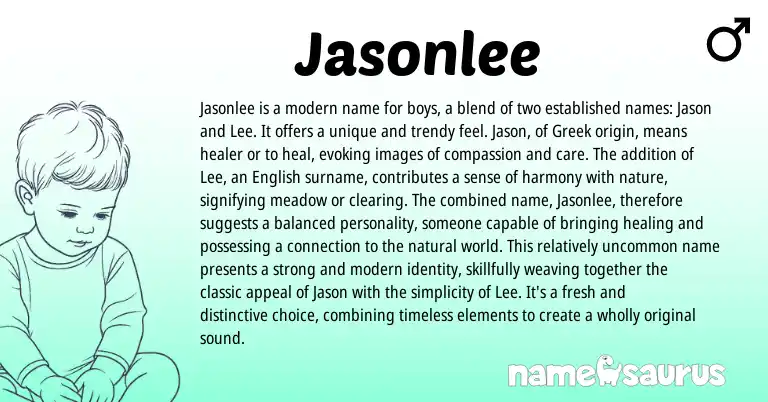 Jasonlee

♂

Jasonlee is a modern name for boys, a blend of two established names: Jason and Lee. It offers a unique and trendy feel. Jason, of Greek origin, means healer or to heal, evoking images of compassion and care. The addition of Lee, an English surname, contributes a sense of harmony with nature, signifying meadow or clearing. The combined name, Jasonlee, therefore suggests a balanced personality, someone capable of bringing healing and possessing a connection to the natural world. This relatively uncommon name presents a strong and modern identity, skillfully weaving together the classic appeal of Jason with the simplicity of Lee. It's a fresh and distinctive choice, combining timeless elements to create a wholly original sound.

namesaurus